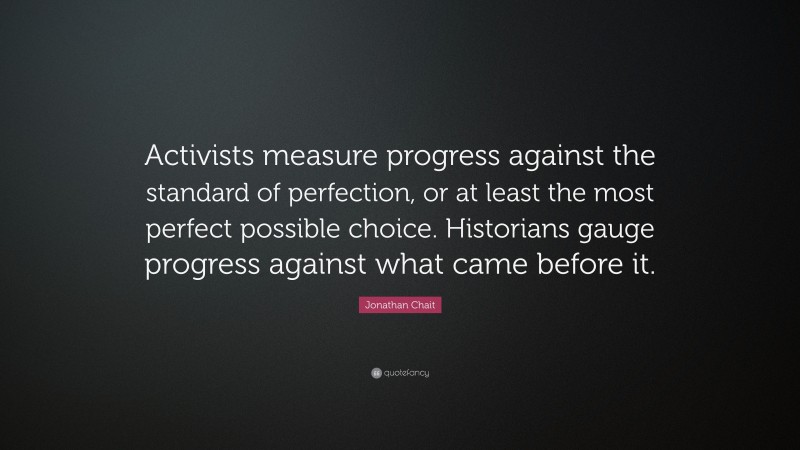 Activists measure progress against the standard of perfection, or at least the most perfect possible choice. Historians gauge progress against what came before it.

Jonathan Chait

quotefancy